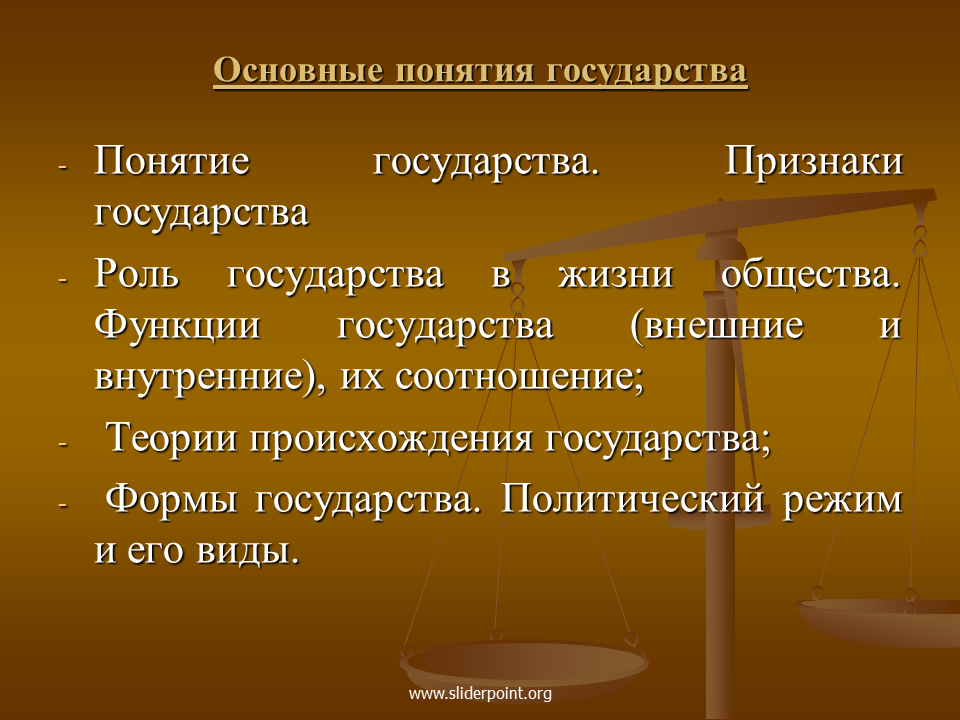 Основные понятия государства

- Понятие государства. Признаки государства
- Роль государства в жизни общества. Функции государства (внешние и внутренние), их соотношение;
- Теории происхождения государства;
- Формы государства. Политический режим и его виды.

www.sliderpoint.org